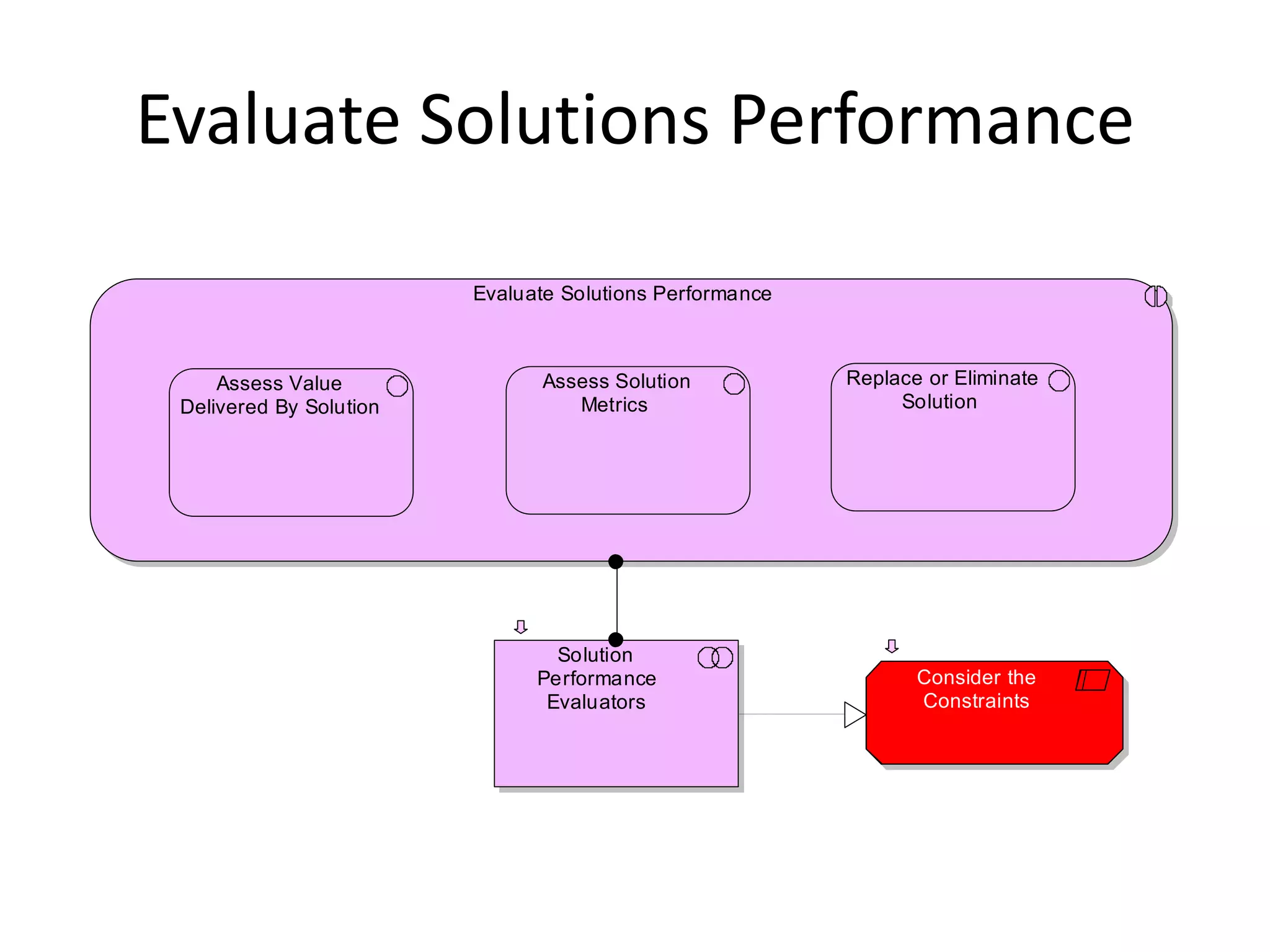 Evaluate Solutions Performance

Evaluate Solutions Performance

Assess Value Delivered By Solution

Assess Solution Metrics

Replace or Eliminate Solution

Solution Performance Evaluators

Consider the Constraints